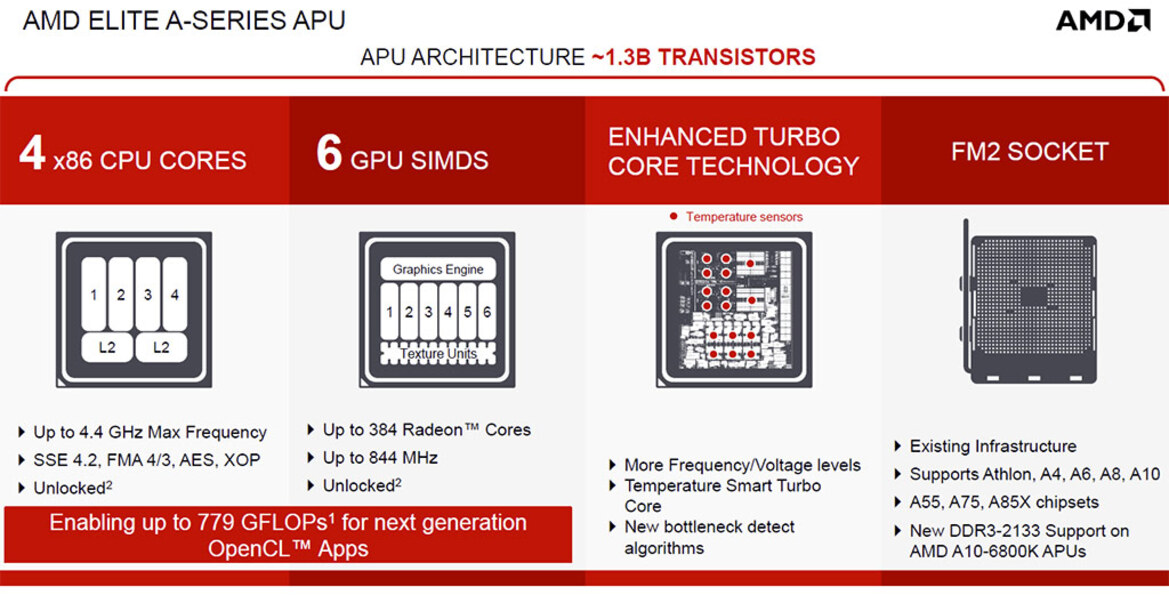 AMD ELITE A-SERIES APU

AMD

APU ARCHITECTURE ~1.3B TRANSISTORS

4 x86 CPU CORES

1 2 3 4
L2 L2

▸ Up to 4.4 GHz Max Frequency
▸ SSE 4.2, FMA 4/3, AES, XOP
▸ Unlocked$^2$

6 GPU SIMDS

Graphics Engine
1 2 3 4 5 6
Texture Units

▸ Up to 384 Radeon™ Cores
▸ Up to 844 MHz
▸ Unlocked$^2$

Enabling up to 779 GFLOPs$^1$ for next generation OpenCL™ Apps

ENHANCED TURBO CORE TECHNOLOGY

● Temperature sensors

▸ More Frequency/Voltage levels
▸ Temperature Smart Turbo Core
▸ New bottleneck detect algorithms

FM2 SOCKET

▸ Existing Infrastructure
▸ Supports Athlon, A4, A6, A8, A10
▸ A55, A75, A85X chipsets
▸ New DDR3-2133 Support on AMD A10-6800K APUs